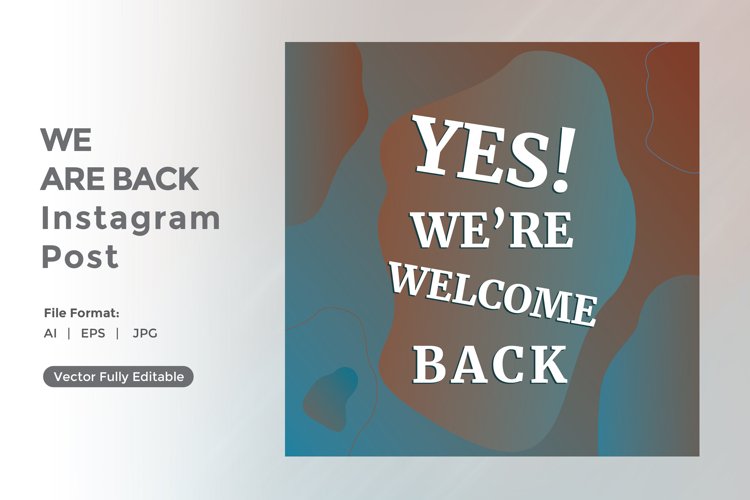 WE
ARE BACK
Instagram
Post

File Format:
AI | EPS | JPG

Vector Fully Editable

YES!
WE'RE
WELCOME
BACK